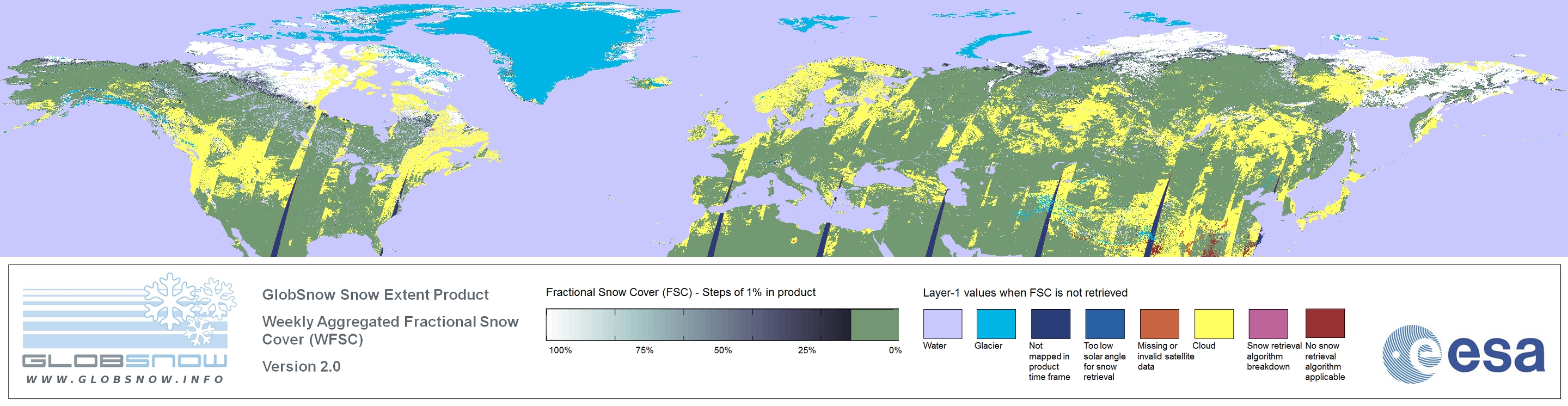 GLOBSNOW
WWW.GLOBSNOW.INFO

GlobSnow Snow Extent Product

Weekly Aggregated Fractional Snow Cover (WFSC)

Version 2.0

Fractional Snow Cover (FSC) - Steps of 1% in product

100% 75% 50% 25% 0%

Layer-1 values when FSC is not retrieved

Water

Glacier

Not mapped in product time frame

Too low solar angle for snow retrieval

Missing or invalid satellite data

Cloud

Snow retrieval algorithm breakdown

No snow retrieval algorithm applicable

esa